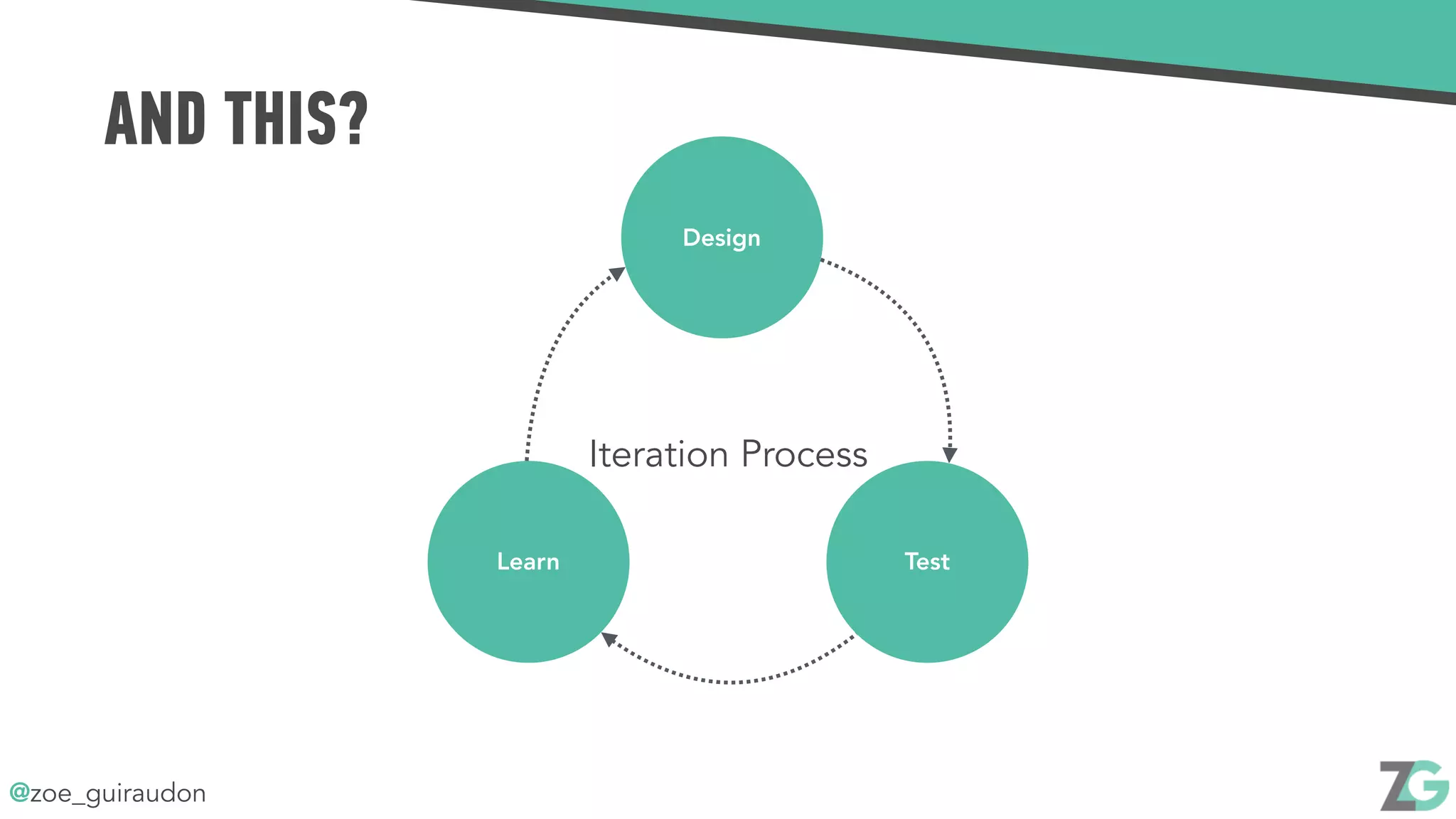 AND THIS?

Design

Iteration Process

Learn

Test

@zoe_guiraudon

ZG